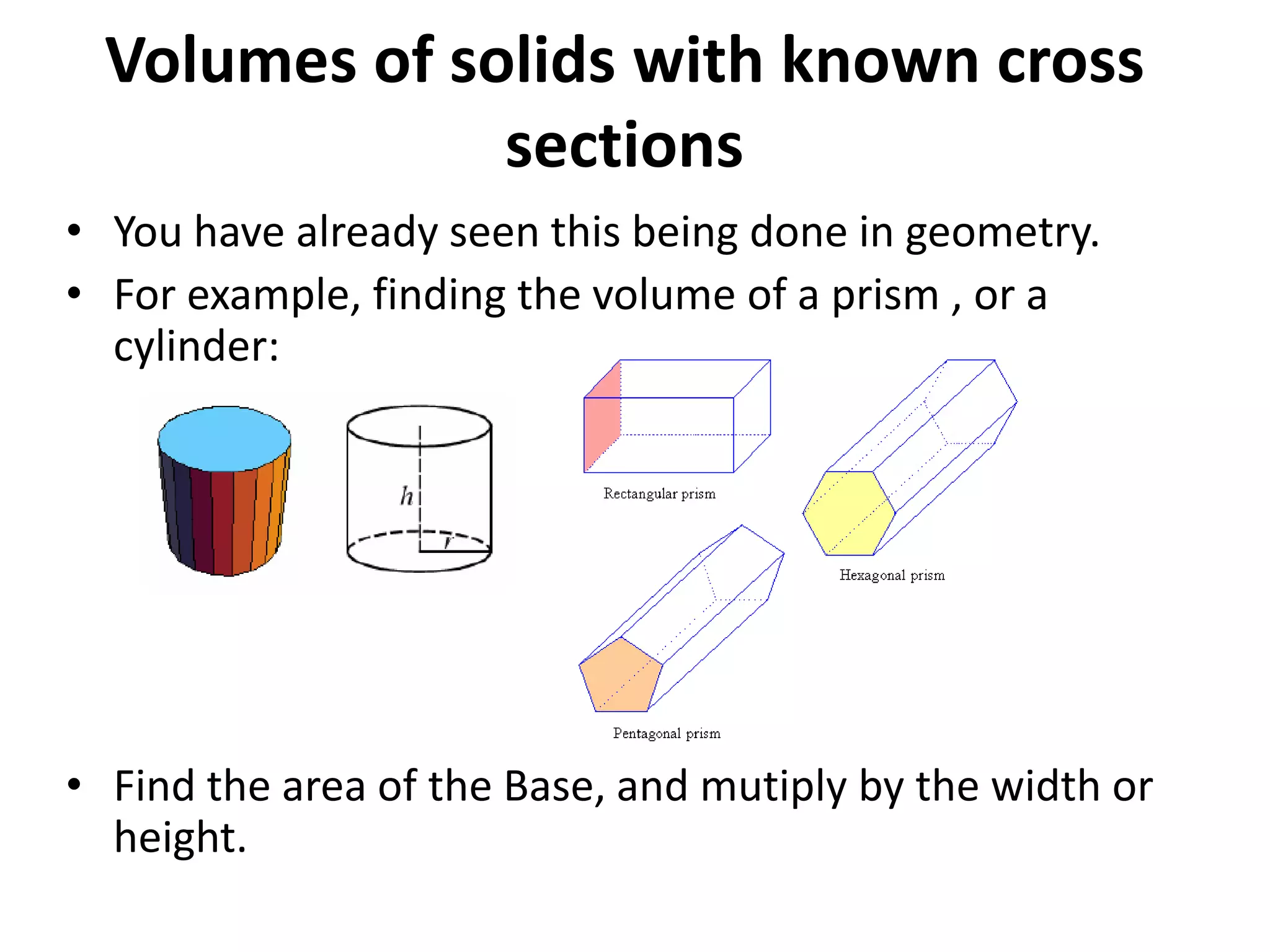 Volumes of solids with known cross sections

• You have already seen this being done in geometry.
• For example, finding the volume of a prism , or a cylinder:

$h$
$r$

Rectangular prism

Hexagonal prism

Pentagonal prism

• Find the area of the Base, and mutiply by the width or height.